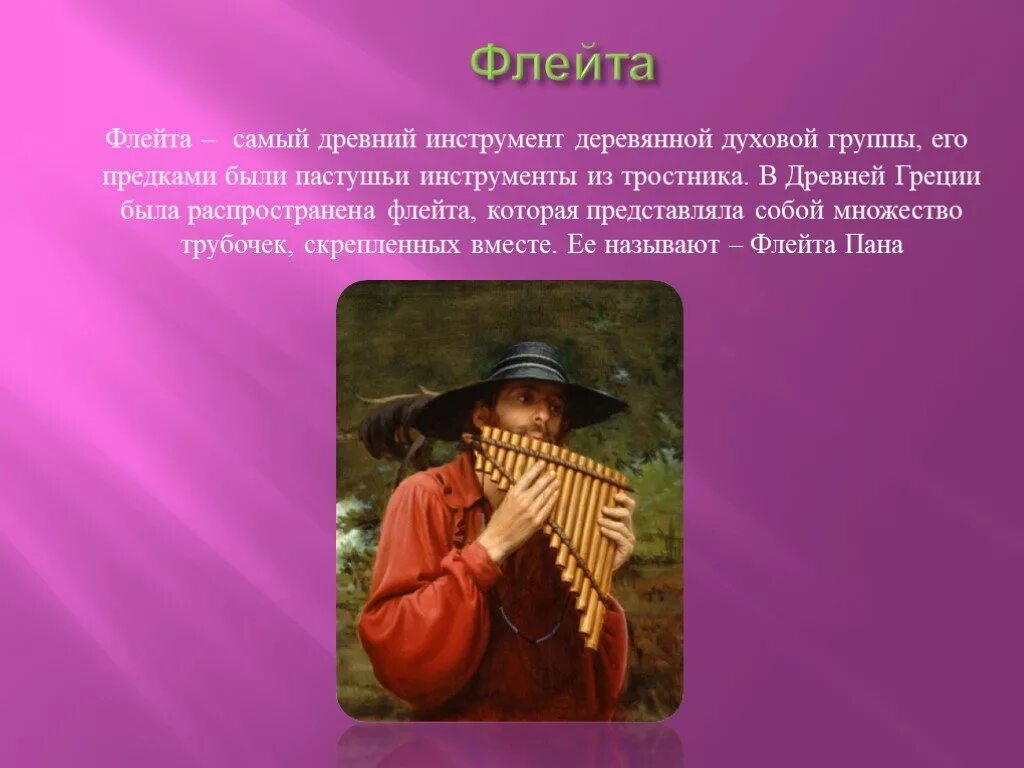 Флейта

Флейта – самый древний инструмент деревянной духовой группы, его предками были пастушьи инструменты из тростника. В Древней Греции была распространена флейта, которая представляла собой множество трубочек, скрепленных вместе. Ее называют – Флейта Пана